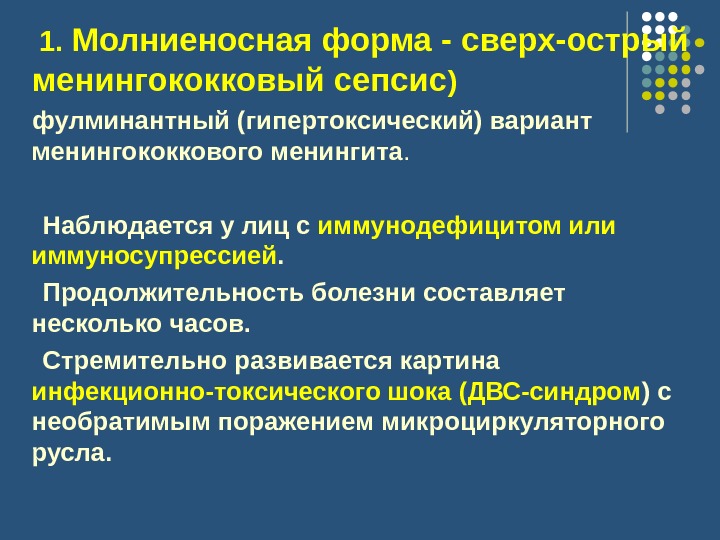 1. Молниеносная форма - сверх-острый менингококковый сепсис)

фулминантный (гипертоксический) вариант менингококкового менингита.

Наблюдается у лиц с иммунодефицитом или иммуносупрессией.

Продолжительность болезни составляет несколько часов.

Стремительно развивается картина инфекционно-токсического шока (ДВС-синдром) с необратимым поражением микроциркуляторного русла.